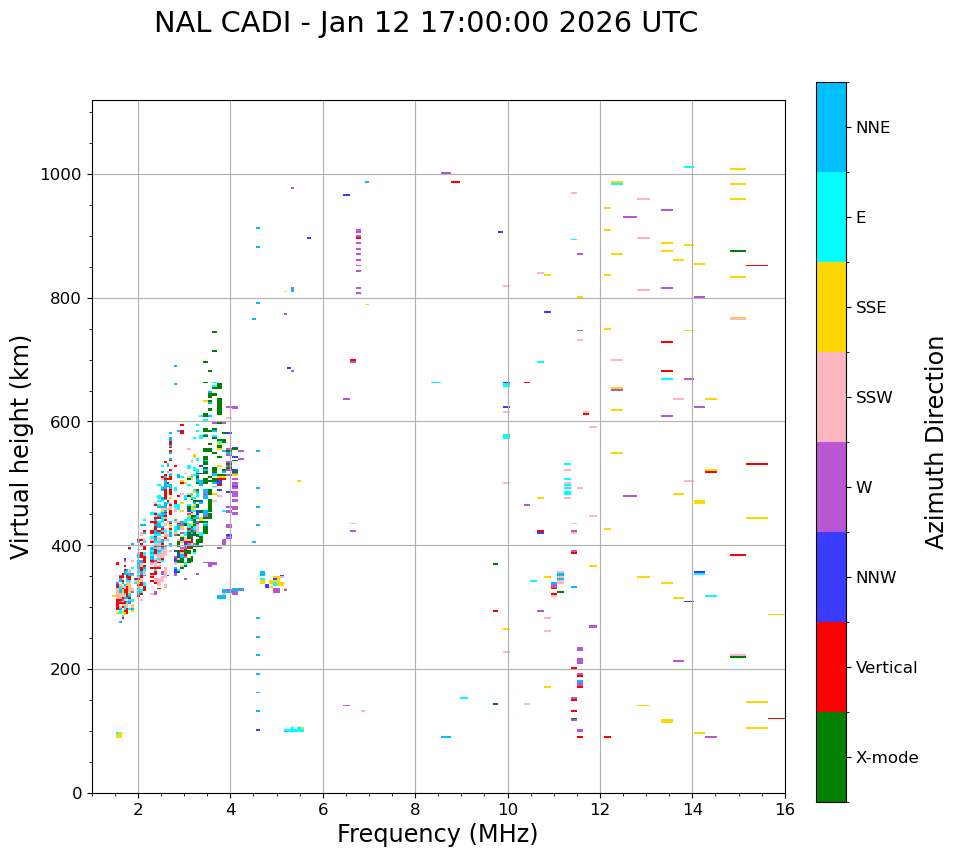 NAL CADI - Jan 12 17:00:00 2026 UTC

Virtual height (km)

1000
800
600
400
200
0

2
4
6
8
10
12
14
16

Frequency (MHz)

NNE
E
SSE
SSW
W
NNW
Vertical
X-mode

Azimuth Direction